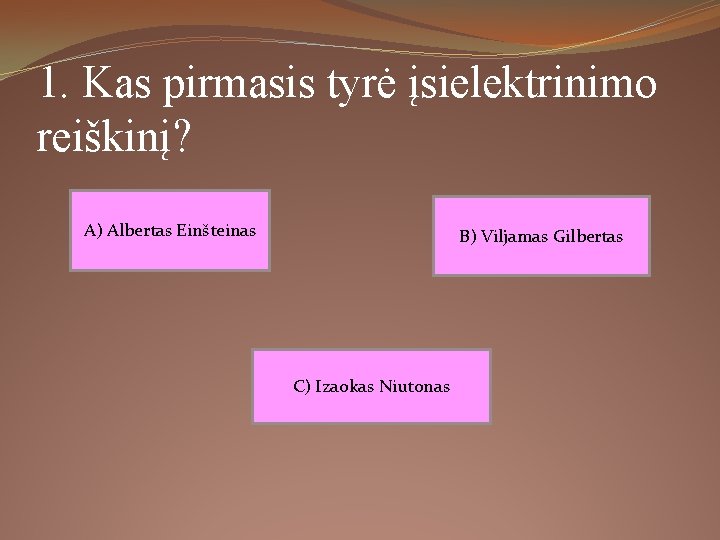 1. Kas pirmasis tyrė įsielektrinimo reiškinį?

A) Albertas Einšteinas

B) Viljamas Gilbertas

C) Izaokas Niutonas